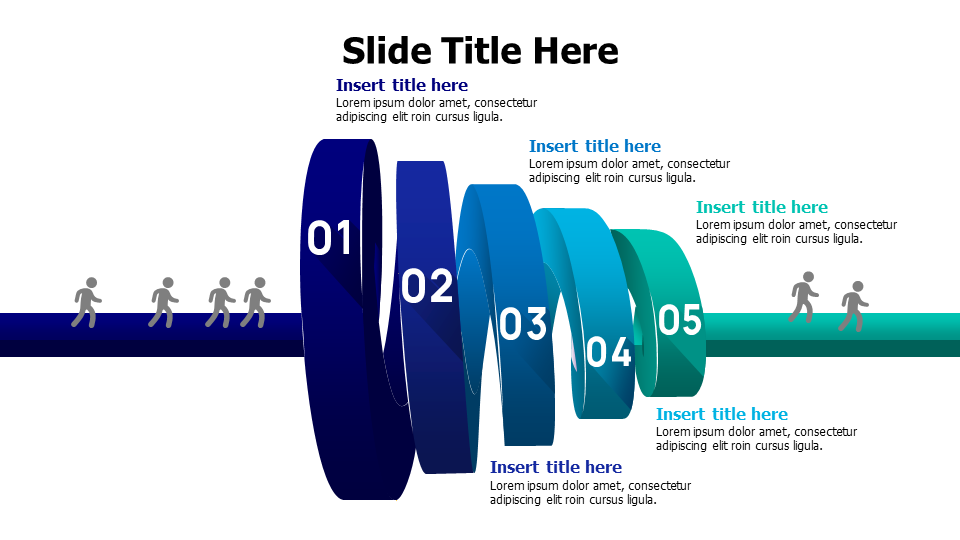 Slide Title Here

Insert title here
Lorem ipsum dolor amet, consectetur adipiscing elit roin cursus ligula.

Insert title here
Lorem ipsum dolor amet, consectetur adipiscing elit roin cursus ligula.

Insert title here
Lorem ipsum dolor amet, consectetur adipiscing elit roin cursus ligula.

01

02

03

04

05

Insert title here
Lorem ipsum dolor amet, consectetur adipiscing elit roin cursus ligula.

Insert title here
Lorem ipsum dolor amet, consectetur adipiscing elit roin cursus ligula.